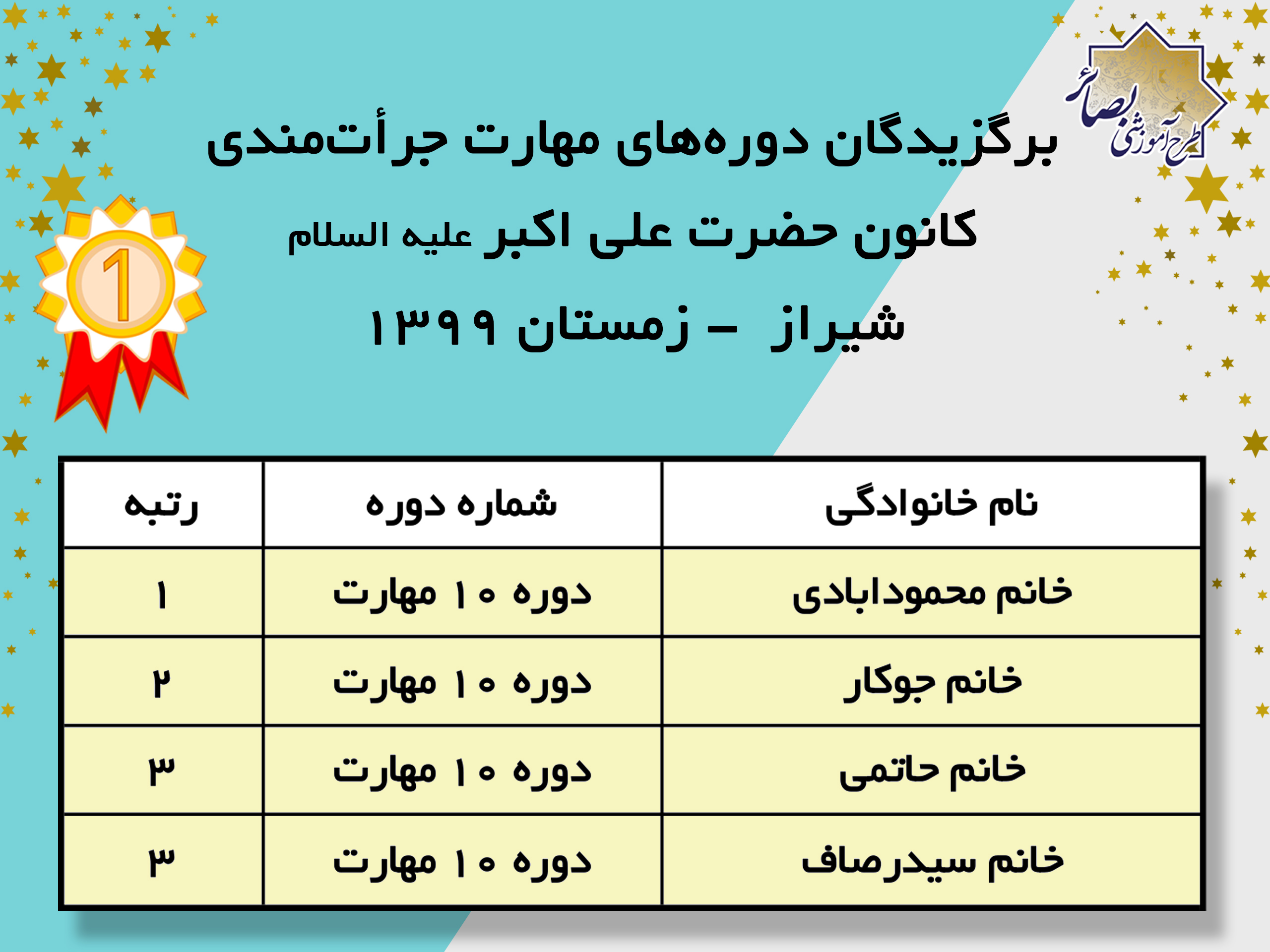 طرح آموزشی بصائر

برگزیدگان دوره‌های مهارت جرأت‌مندی

کانون حضرت علی اکبر علیه السلام

شیراز – زمستان ۱۳۹۹

1

| نام خانوادگی | شماره دوره | رتبه |
|---|---|---|
| خانم محمودابادی | دوره ۱۰ مهارت | ۱ |
| خانم جوکار | دوره ۱۰ مهارت | ۲ |
| خانم حاتمی | دوره ۱۰ مهارت | ۳ |
| خانم سیدرصاف | دوره ۱۰ مهارت | ۳ |